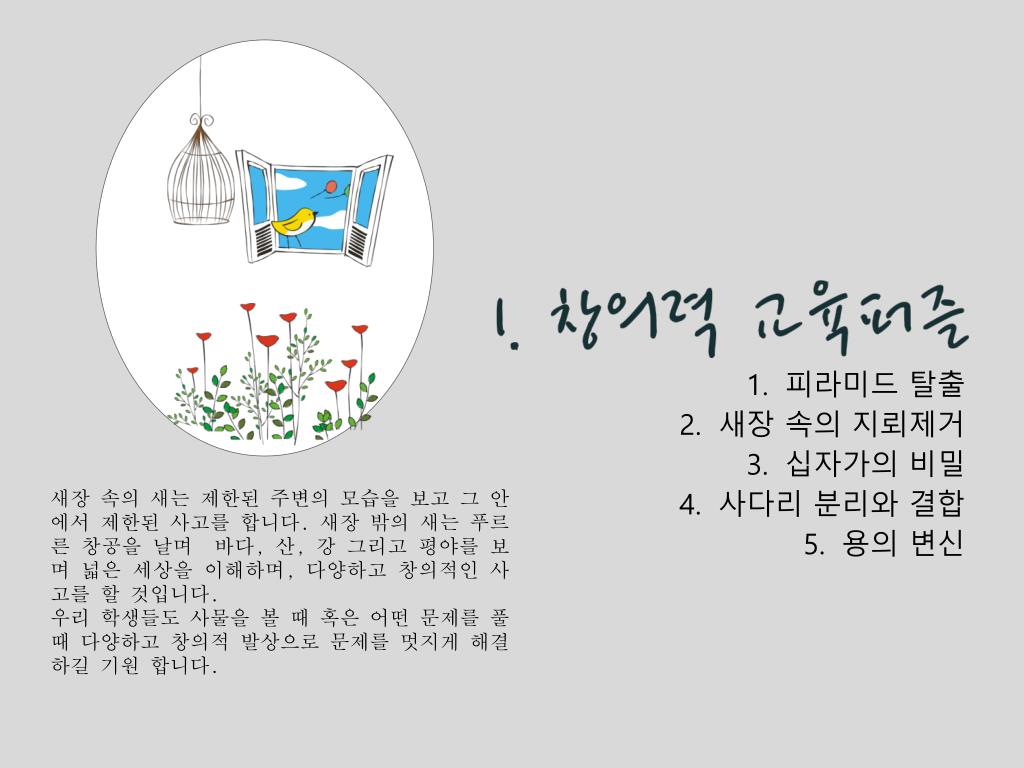 1. 창의력 교육퍼즐

1. 피라미드 탈출
2. 새장 속의 지뢰제거
3. 십자가의 비밀
4. 사다리 분리와 결합
5. 용의 변신

새장 속의 새는 제한된 주변의 모습을 보고 그 안에서 제한된 사고를 합니다. 새장 밖의 새는 푸르른 창공을 날며 바다, 산, 강 그리고 평야를 보며 넓은 세상을 이해하며, 다양하고 창의적인 사고를 할 것입니다.
우리 학생들도 사물을 볼 때 혹은 어떤 문제를 풀 때 다양하고 창의적 발상으로 문제를 멋지게 해결하길 기원 합니다.